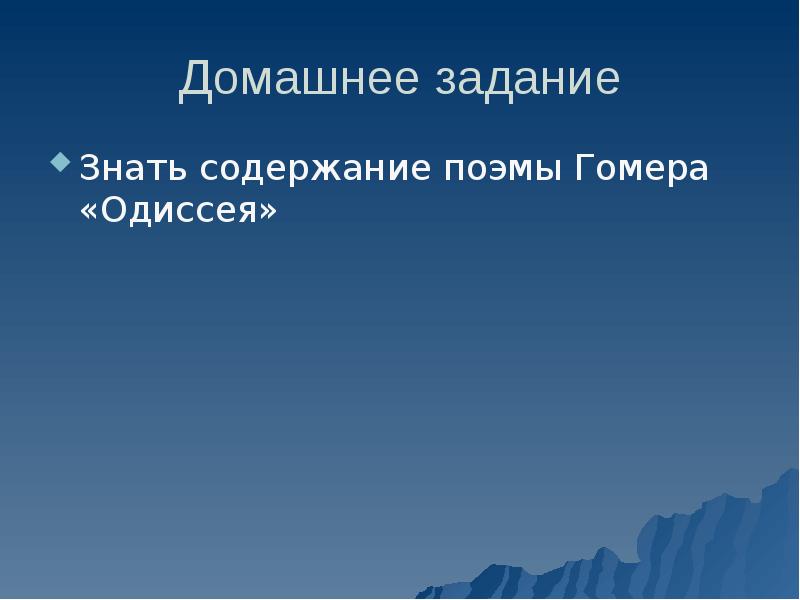 Домашнее задание

Знать содержание поэмы Гомера «Одиссея»